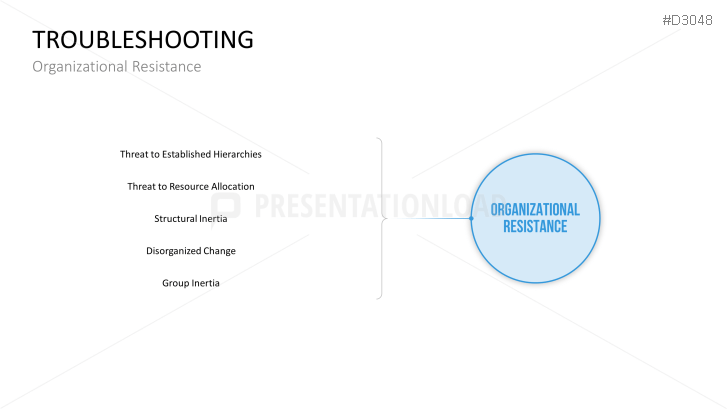 #D3048

TROUBLESHOOTING

Organizational Resistance

Threat to Established Hierarchies

Threat to Resource Allocation

Structural Inertia

Disorganized Change

Group Inertia

PRESENTATIONLOAD

ORGANIZATIONAL RESISTANCE